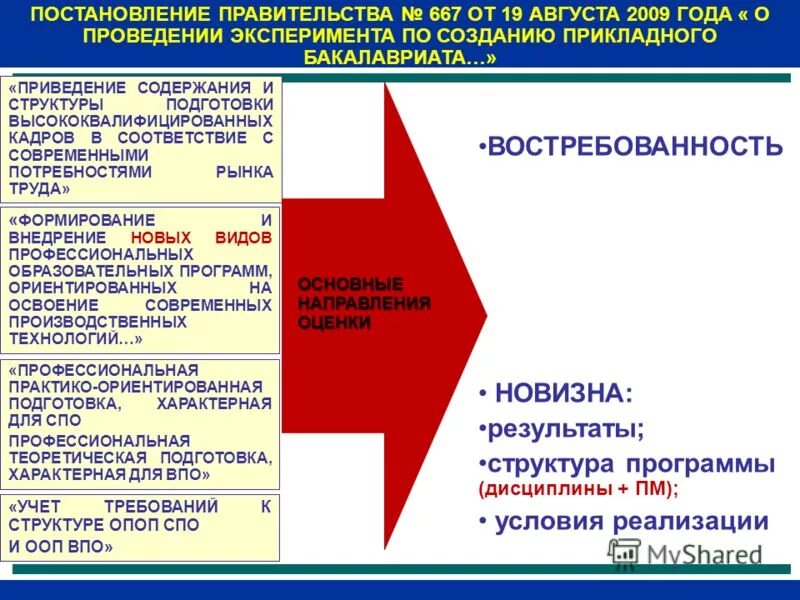 ПОСТАНОВЛЕНИЕ ПРАВИТЕЛЬСТВА № 667 ОТ 19 АВГУСТА 2009 ГОДА « О ПРОВЕДЕНИИ ЭКСПЕРИМЕНТА ПО СОЗДАНИЮ ПРИКЛАДНОГО БАКАЛАВРИАТА…»

«ПРИВЕДЕНИЕ СОДЕРЖАНИЯ И СТРУКТУРЫ ПОДГОТОВКИ ВЫСОКОКВАЛИФИЦИРОВАННЫХ КАДРОВ В СООТВЕТСТВИЕ С СОВРЕМЕННЫМИ ПОТРЕБНОСТЯМИ РЫНКА ТРУДА»

«ФОРМИРОВАНИЕ И ВНЕДРЕНИЕ НОВЫХ ВИДОВ ПРОФЕССИОНАЛЬНЫХ ОБРАЗОВАТЕЛЬНЫХ ПРОГРАММ, ОРИЕНТИРОВАННЫХ НА ОСВОЕНИЕ СОВРЕМЕННЫХ ПРОИЗВОДСТВЕННЫХ ТЕХНОЛОГИЙ…»

«ПРОФЕССИОНАЛЬНАЯ ПРАКТИКО-ОРИЕНТИРОВАННАЯ ПОДГОТОВКА, ХАРАКТЕРНАЯ ДЛЯ СПО

ПРОФЕССИОНАЛЬНАЯ ТЕОРЕТИЧЕСКАЯ ПОДГОТОВКА, ХАРАКТЕРНАЯ ДЛЯ ВПО»

«УЧЕТ ТРЕБОВАНИЙ К СТРУКТУРЕ ОПОП СПО

И ООП ВПО»

ОСНОВНЫЕ НАПРАВЛЕНИЯ ОЦЕНКИ

•ВОСТРЕБОВАННОСТЬ

• НОВИЗНА:

•результаты;

•структура программы (дисциплины + ПМ);

• условия реализации

MyShared